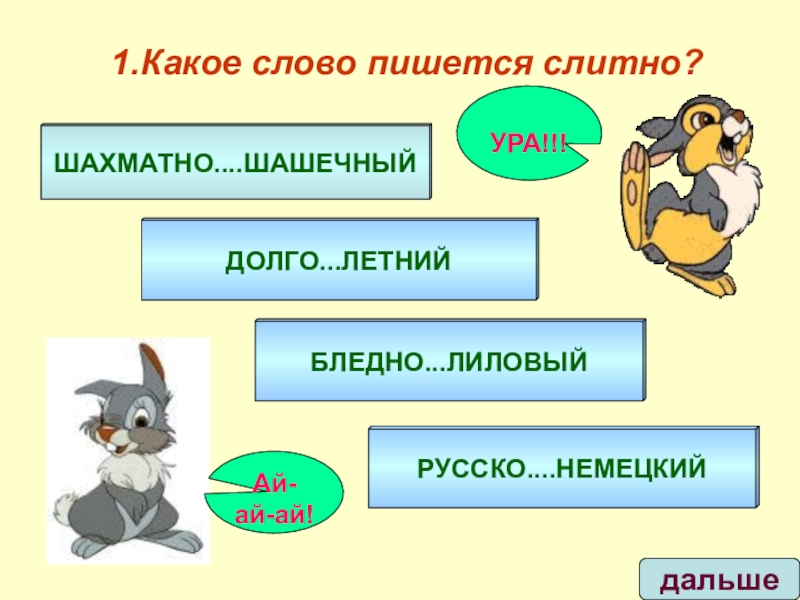 1.Какое слово пишется слитно?

УРА!!!

ШАХМАТНО....ШАШЕЧНЫЙ

ДОЛГО...ЛЕТНИЙ

БЛЕДНО...ЛИЛОВЫЙ

РУССКО....НЕМЕЦКИЙ

Ай-ай-ай!

дальше